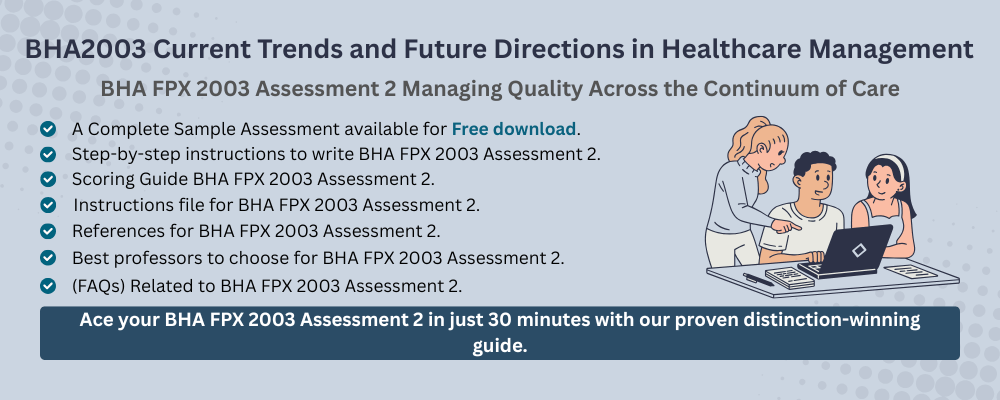 BHA2003 Current Trends and Future Directions in Healthcare Management

BHA FPX 2003 Assessment 2 Managing Quality Across the Continuum of Care

A Complete Sample Assessment available for Free download.
Step-by-step instructions to write BHA FPX 2003 Assessment 2.
Scoring Guide BHA FPX 2003 Assessment 2.
Instructions file for BHA FPX 2003 Assessment 2.
References for BHA FPX 2003 Assessment 2.
Best professors to choose for BHA FPX 2003 Assessment 2.
(FAQs) Related to BHA FPX 2003 Assessment 2.

Ace your BHA FPX 2003 Assessment 2 in just 30 minutes with our proven distinction-winning guide.